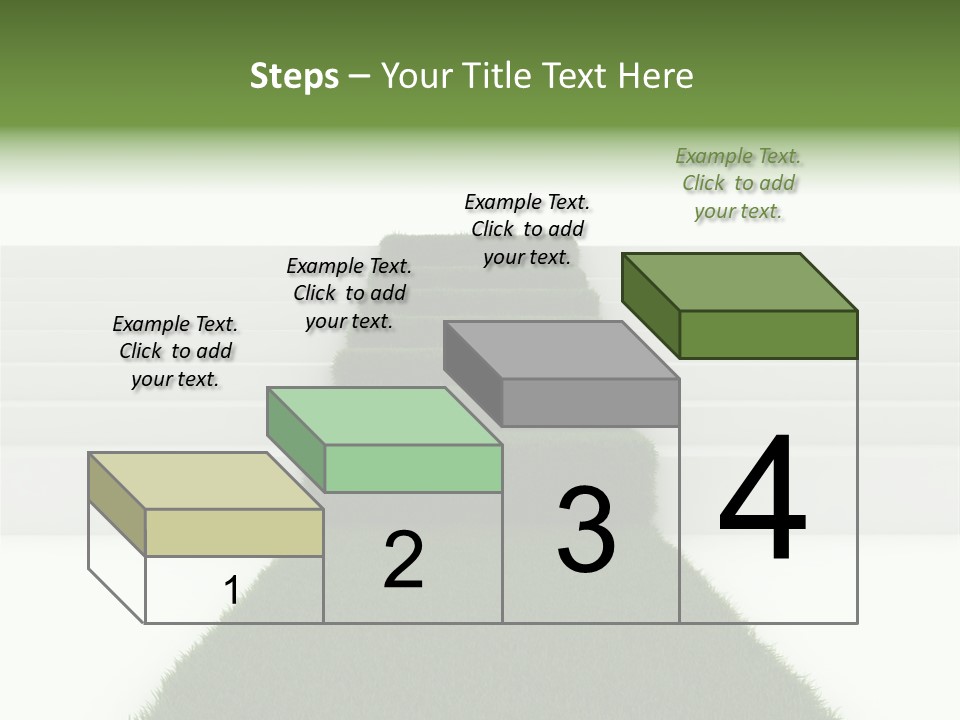 Steps – Your Title Text Here

Example Text. Click to add your text.

Example Text. Click to add your text.

Example Text. Click to add your text.

Example Text. Click to add your text.

1

2

3

4